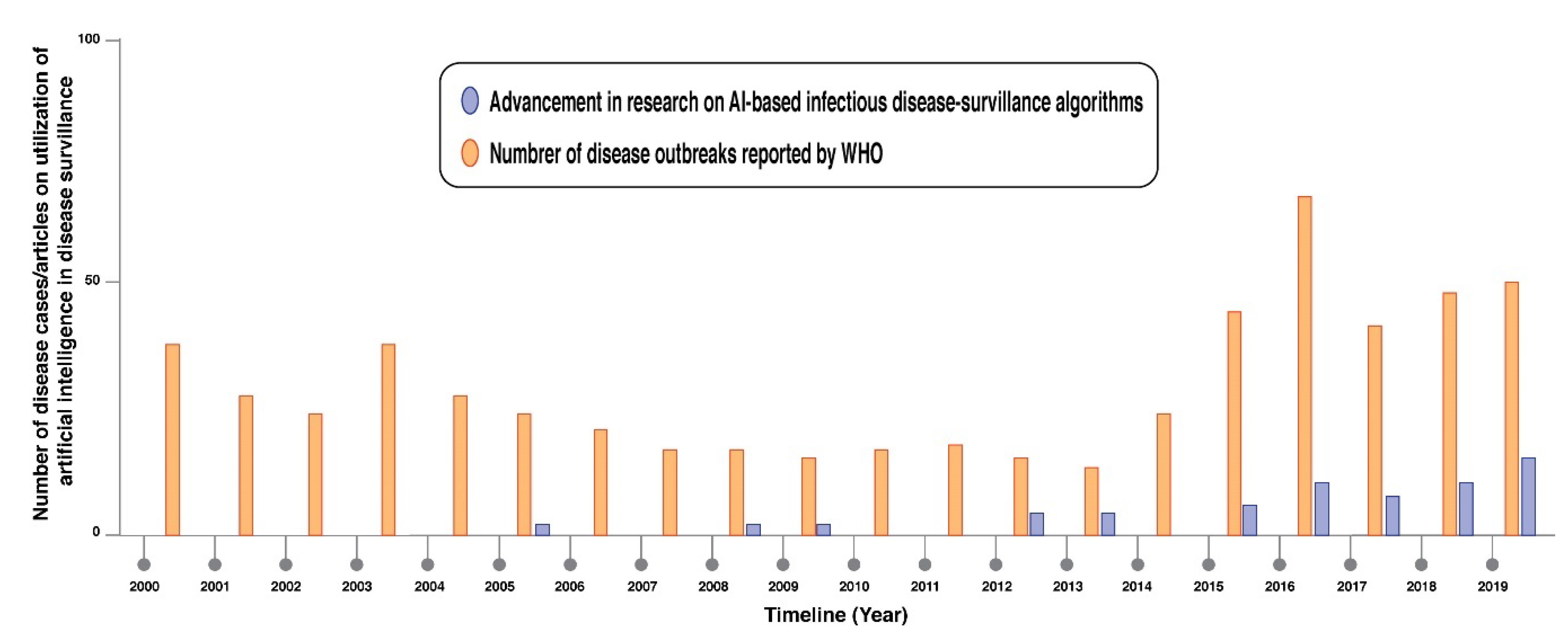 Number of disease cases/articles on utilization of artificial intelligence in disease survillance

100

50

0

Advancement in research on AI-based infectious disease-survillance algorithms

Numbrer of disease outbreaks reported by WHO

2000 2001 2002 2003 2004 2005 2006 2007 2008 2009 2010 2011 2012 2013 2014 2015 2016 2017 2018 2019

Timeline (Year)